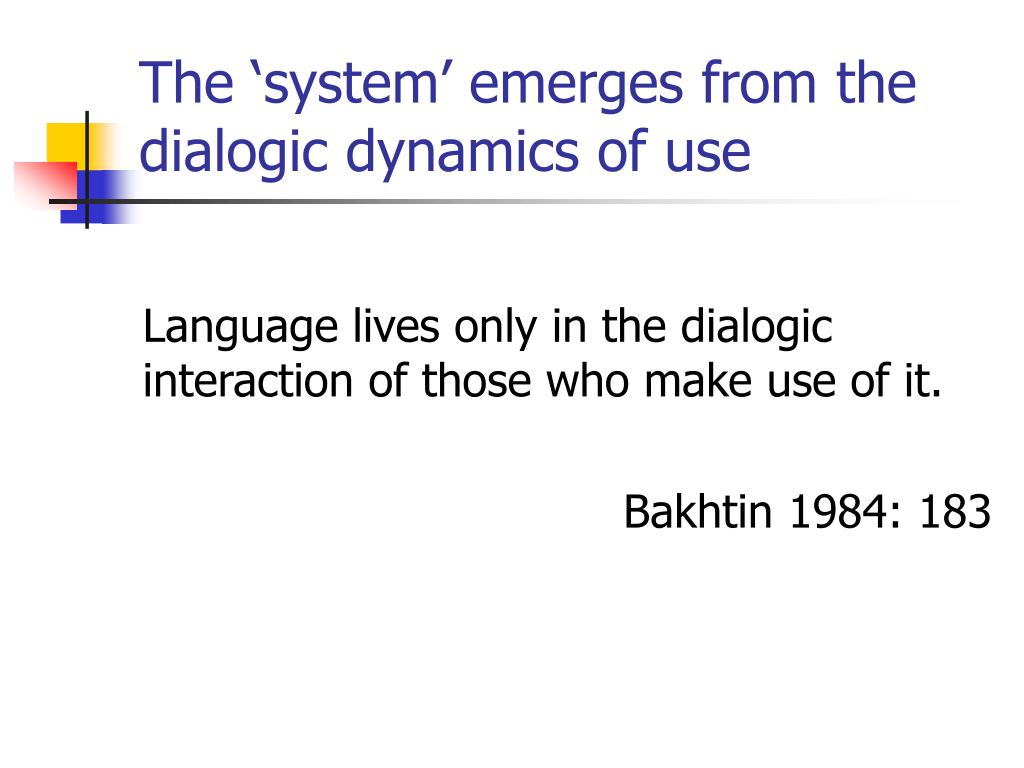 The ‘system’ emerges from the dialogic dynamics of use

Language lives only in the dialogic interaction of those who make use of it.

Bakhtin 1984: 183